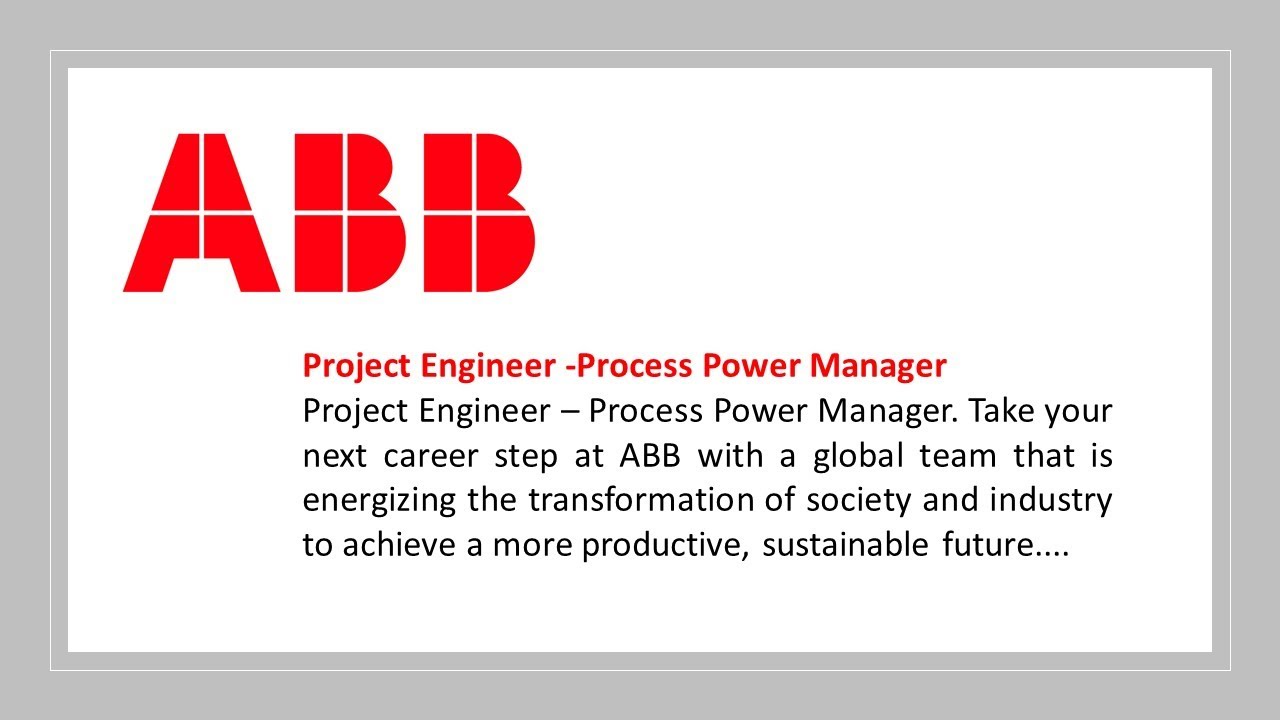 ABB

Project Engineer -Process Power Manager

Project Engineer – Process Power Manager. Take your next career step at ABB with a global team that is energizing the transformation of society and industry to achieve a more productive, sustainable future....